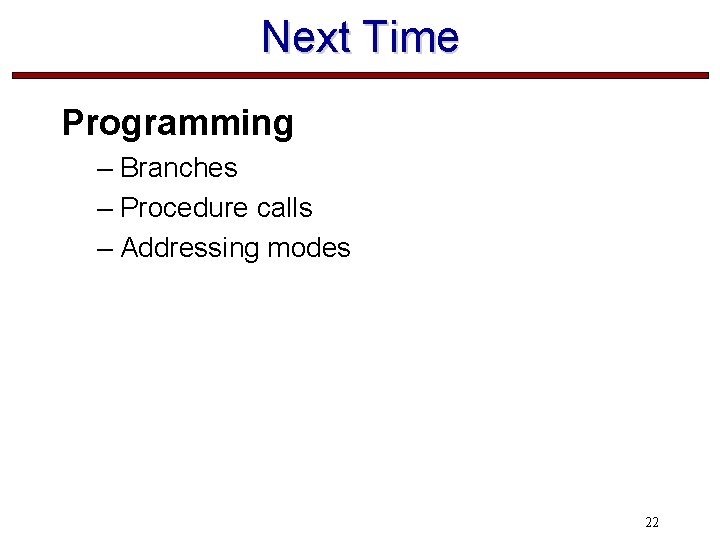 Next Time

Programming

– Branches
– Procedure calls
– Addressing modes

22